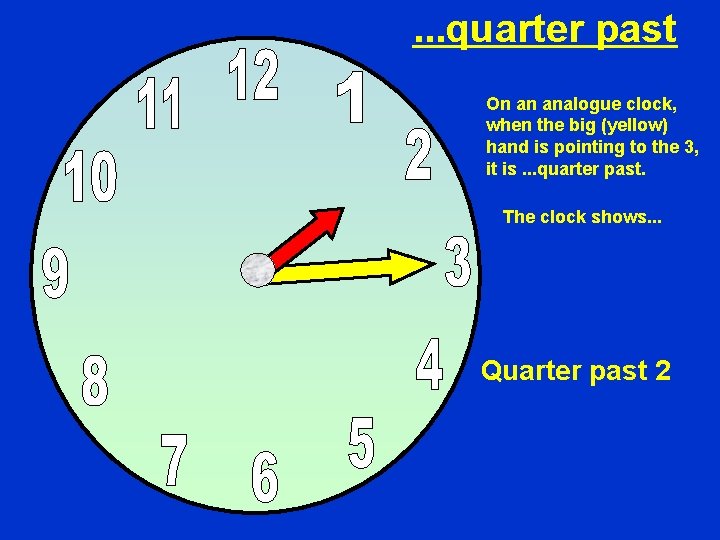 ...quarter past

On an analogue clock, when the big (yellow) hand is pointing to the 3, it is ...quarter past.

The clock shows...

Quarter past 2

12
1
2
3
4
5
6
7
8
9
10
11